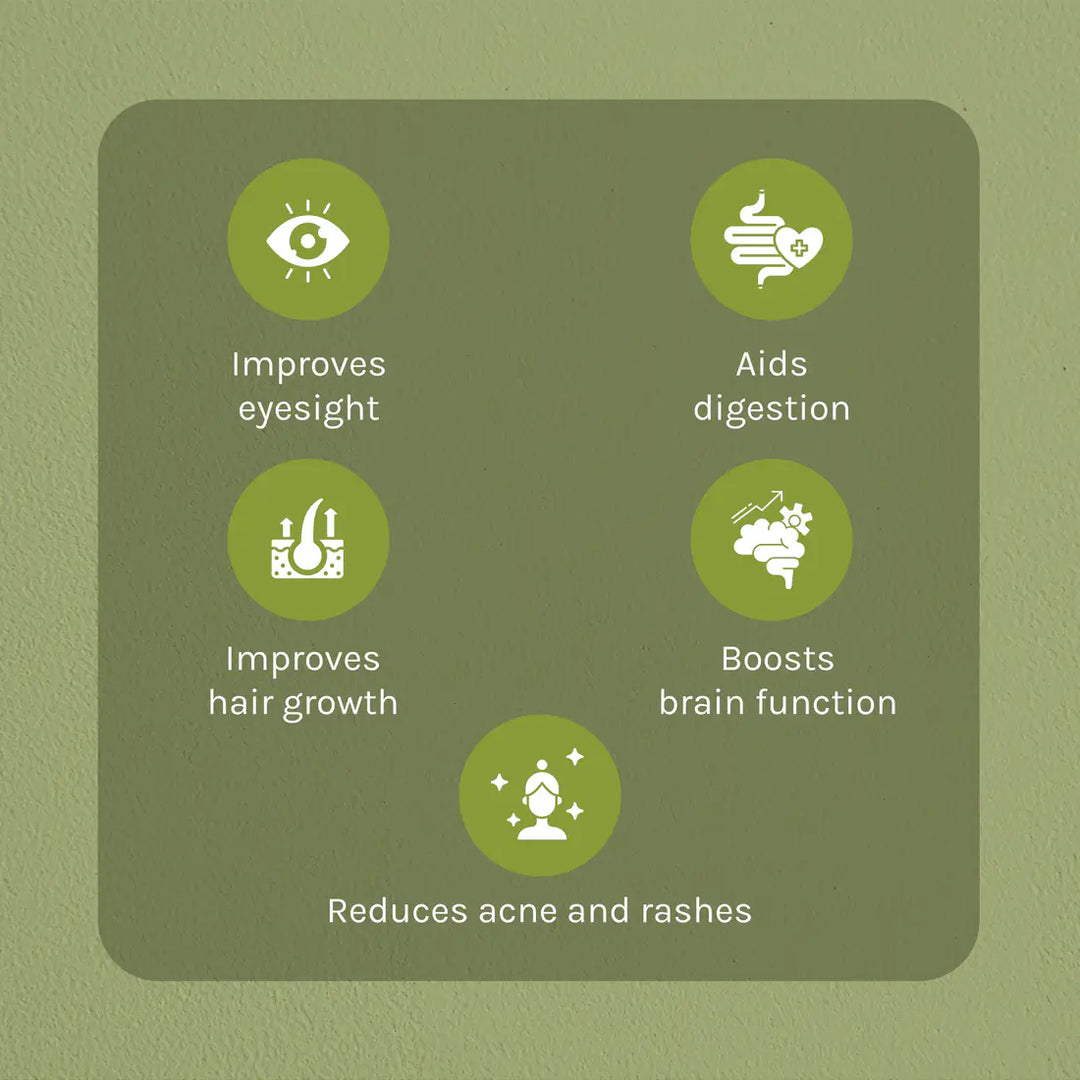 Improves eyesight

Aids digestion

Improves hair growth

Boosts brain function

Reduces acne and rashes